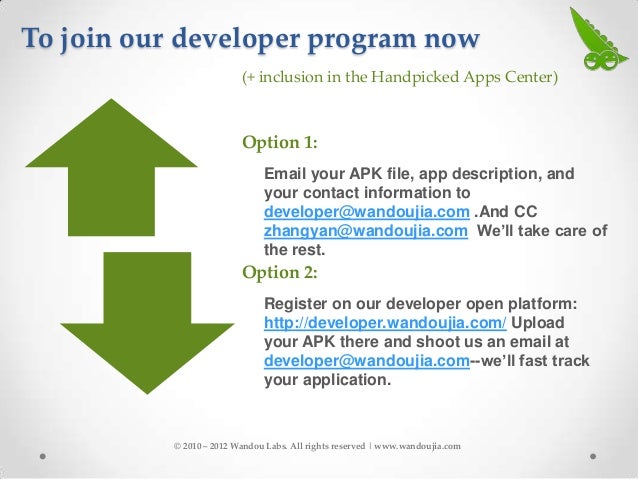 To join our developer program now

(+ inclusion in the Handpicked Apps Center)

Option 1:

Email your APK file, app description, and your contact information to developer@wandoujia.com .And CC zhangyan@wandoujia.com We'll take care of the rest.

Option 2:

Register on our developer open platform: http://developer.wandoujia.com/ Upload your APK there and shoot us an email at developer@wandoujia.com--we'll fast track your application.

© 2010 – 2012 Wandou Labs. All rights reserved | www.wandoujia.com